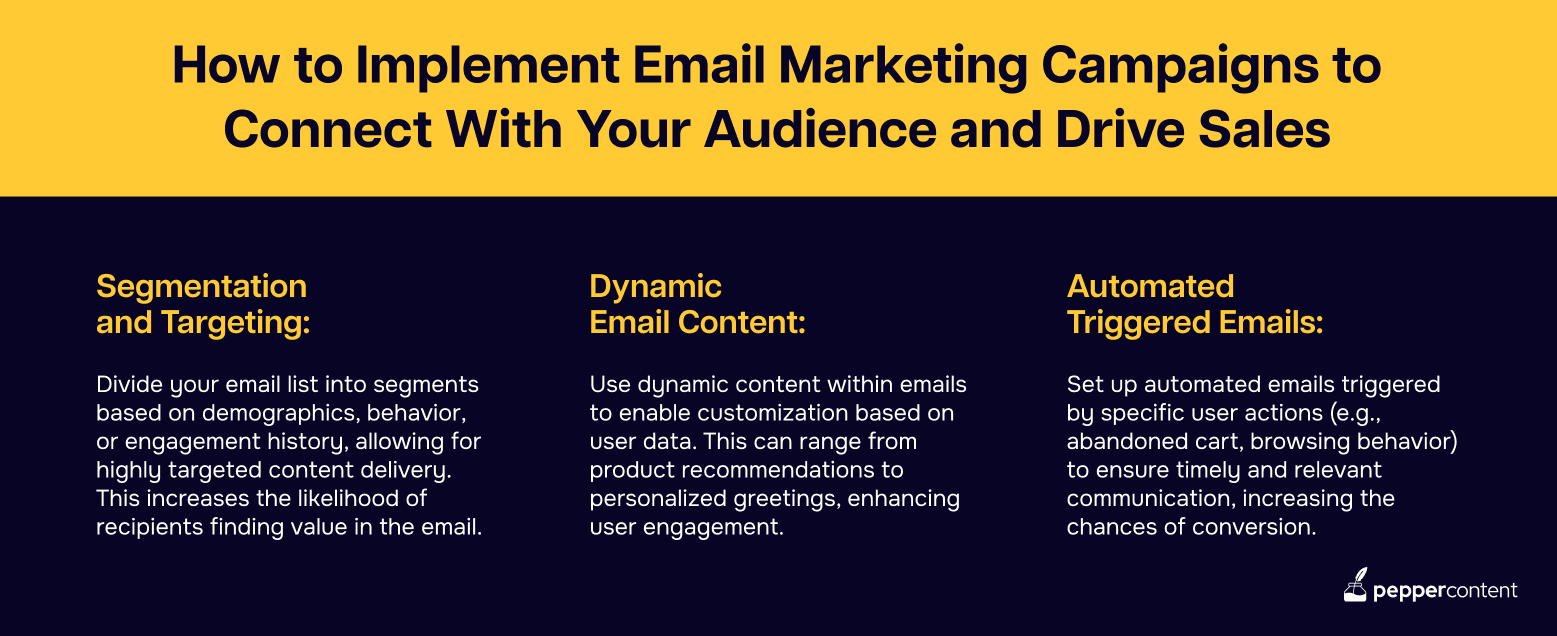 How to Implement Email Marketing Campaigns to Connect With Your Audience and Drive Sales

Segmentation and Targeting:

Divide your email list into segments based on demographics, behavior, or engagement history, allowing for highly targeted content delivery. This increases the likelihood of recipients finding value in the email.

Dynamic Email Content:

Use dynamic content within emails to enable customization based on user data. This can range from product recommendations to personalized greetings, enhancing user engagement.

Automated Triggered Emails:

Set up automated emails triggered by specific user actions (e.g., abandoned cart, browsing behavior) to ensure timely and relevant communication, increasing the chances of conversion.

peppercontent